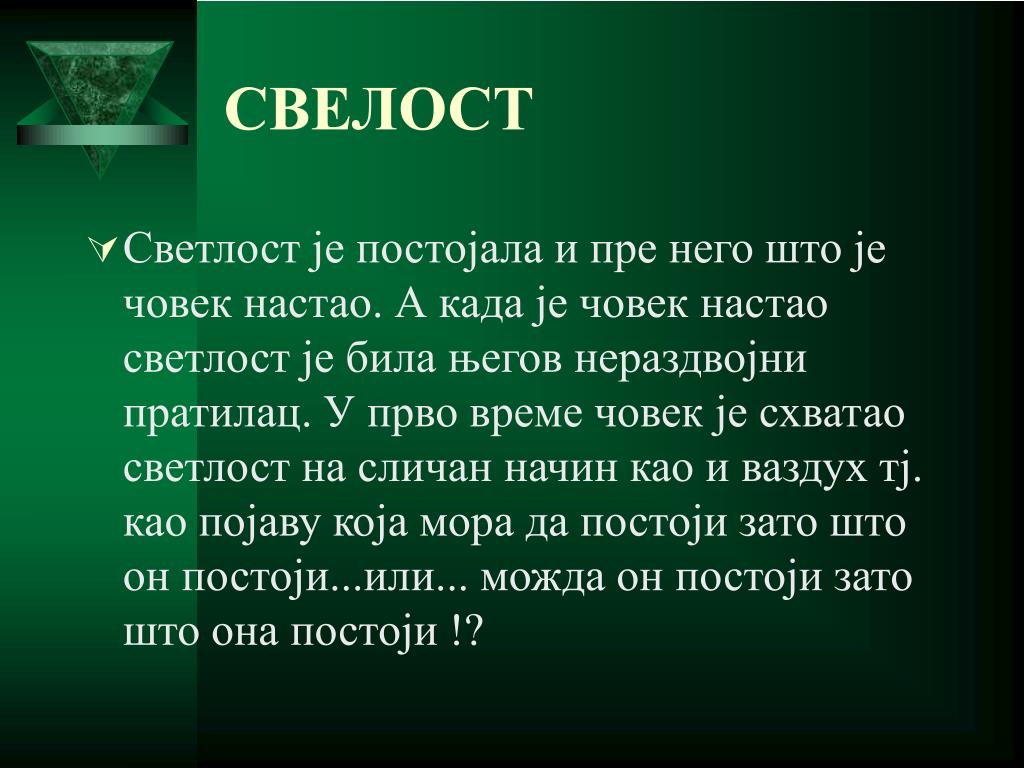 СВЕЛОСТ

Светлост је постојала и пре него што је човек настао. А када је човек настао светлост је била његов нераздвојни пратилац. У прво време човек је схватао светлост на сличан начин као и ваздух тј. као појаву која мора да постоји зато што он постоји...или... можда он постоји зато што она постоји !?